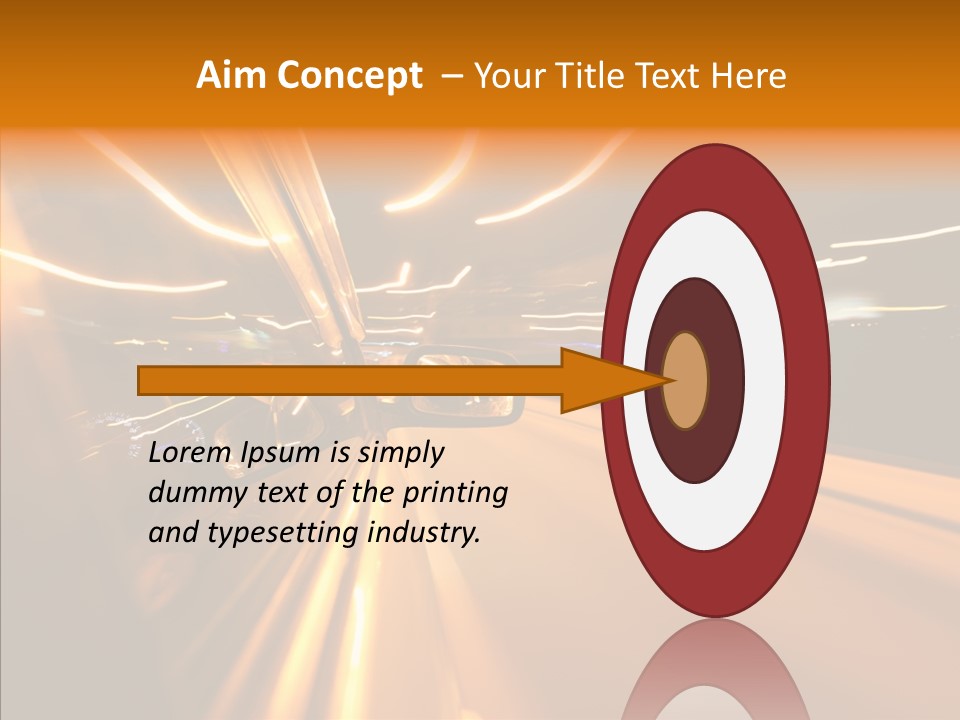 Aim Concept – Your Title Text Here

Lorem Ipsum is simply dummy text of the printing and typesetting industry.